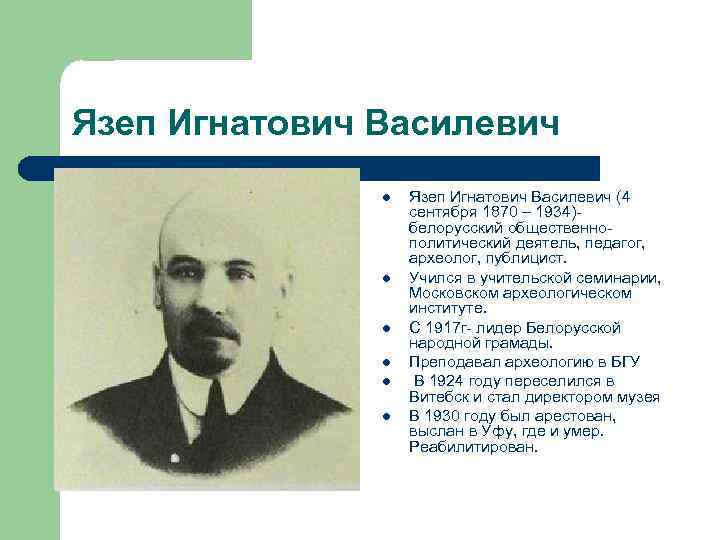 Язеп Игнатович Василевич

- Язеп Игнатович Василевич (4 сентября 1870 – 1934)- белорусский общественно-политический деятель, педагог, археолог, публицист.
- Учился в учительской семинарии, Московском археологическом институте.
- С 1917г- лидер Белорусской народной грамады.
- Преподавал археологию в БГУ
- В 1924 году переселился в Витебск и стал директором музея
- В 1930 году был арестован, выслан в Уфу, где и умер. Реабилитирован.